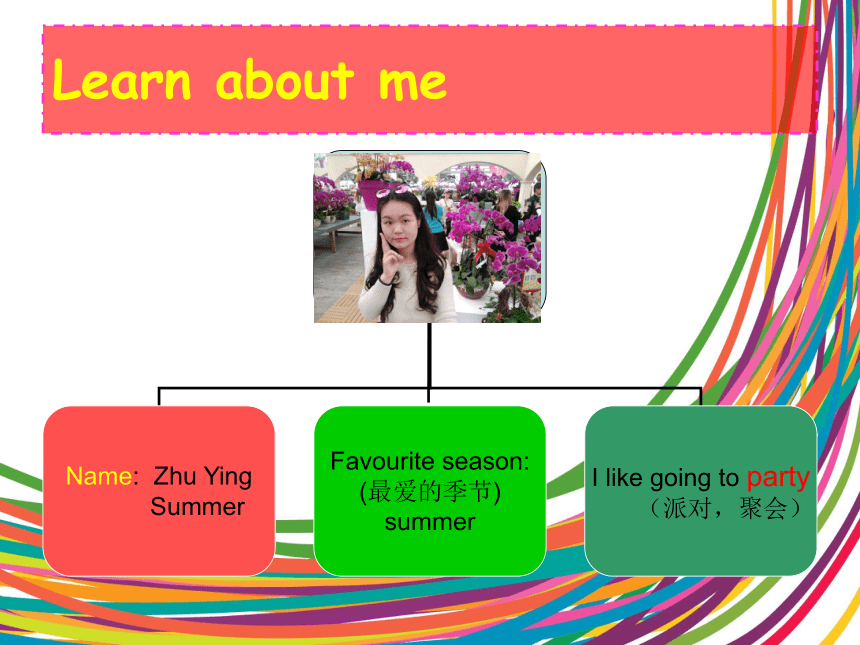 Learn about me

Name: Zhu Ying
Summer

Favourite season:
(最爱的季节)
summer

I like going to party
（派对，聚会）